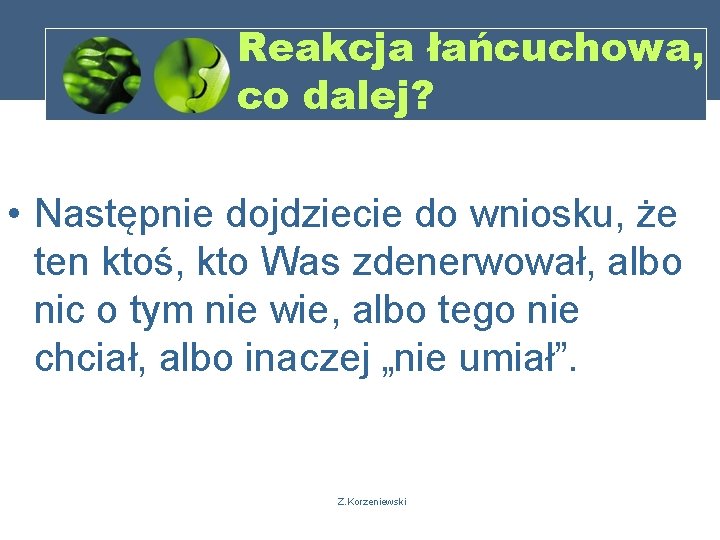 Reakcja łańcuchowa, co dalej?

• Następnie dojdziecie do wniosku, że ten ktoś, kto Was zdenerwował, albo nic o tym nie wie, albo tego nie chciał, albo inaczej „nie umiał”.

Z.Korzeniewski